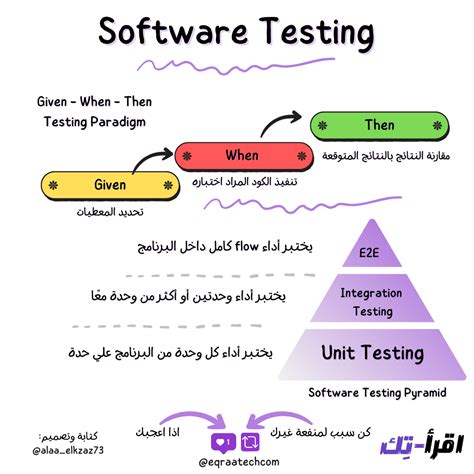 Software Testing

Given - When - Then
Testing Paradigm

Given
تحديد المعطيات

When
تنفيذ الكود المراد اختباره

Then
مقارنة النتائج بالنتائج المتوقعة

E2E
يختبر أداء flow كامل داخل البرنامج

Integration Testing
يختبر أداء وحدتين أو أكثر من وحدة معًا

Unit Testing
يختبر أداء كل وحدة من البرنامج علي حدة

Software Testing Pyramid

كتابة وتصميم:
@alaa_elkzaz73

اذا اعجبك
1
كن سبب لمنفعة غيرك
@eqraatechcom

اقرأ-تِك